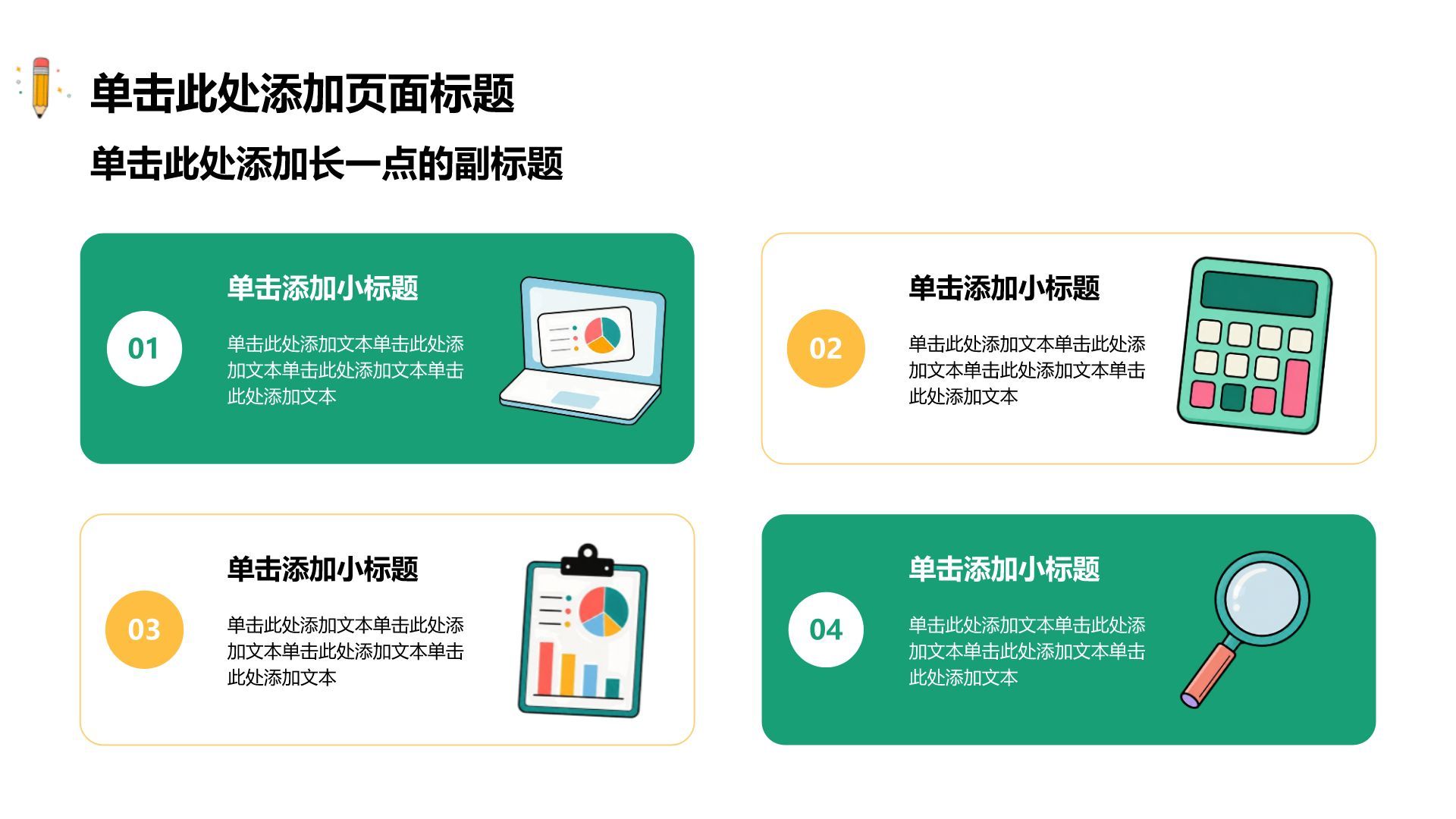 单击此处添加页面标题

单击此处添加长一点的副标题

01

单击添加小标题

单击此处添加文本单击此处添加文本单击此处添加文本单击此处添加文本

02

单击添加小标题

单击此处添加文本单击此处添加文本单击此处添加文本单击此处添加文本

03

单击添加小标题

单击此处添加文本单击此处添加文本单击此处添加文本单击此处添加文本

04

单击添加小标题

单击此处添加文本单击此处添加文本单击此处添加文本单击此处添加文本